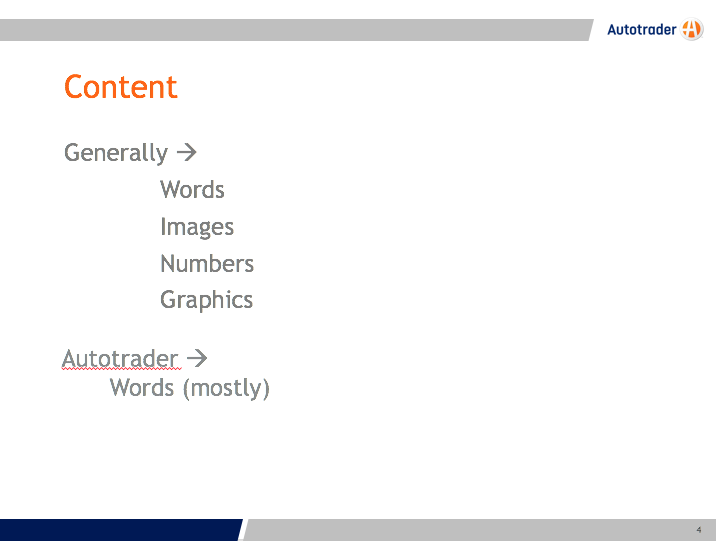 Autotrader

Content

Generally →

Words

Images

Numbers

Graphics

Autotrader →

Words (mostly)

4